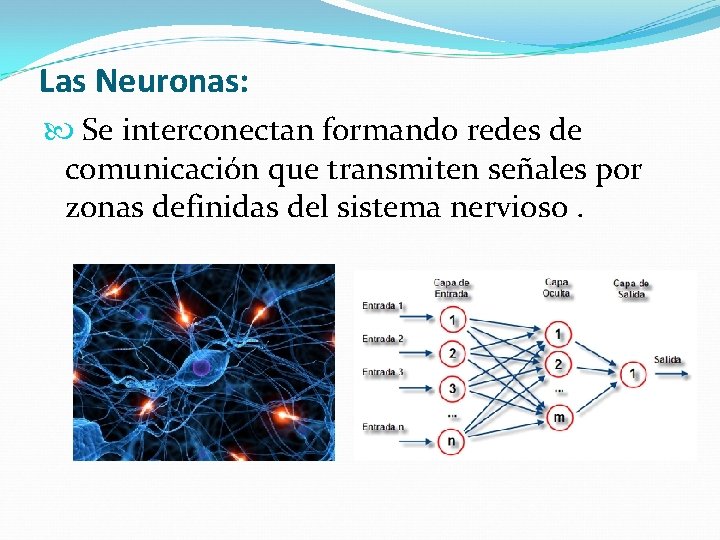 Las Neuronas:

Se interconectan formando redes de comunicación que transmiten señales por zonas definidas del sistema nervioso .

Capa de Entrada

Capa Oculta

Capa de Salida

Entrada 1

Entrada 2

Entrada 3

Entrada n

1

2

3

...

n

1

2

...

m

1

Salida